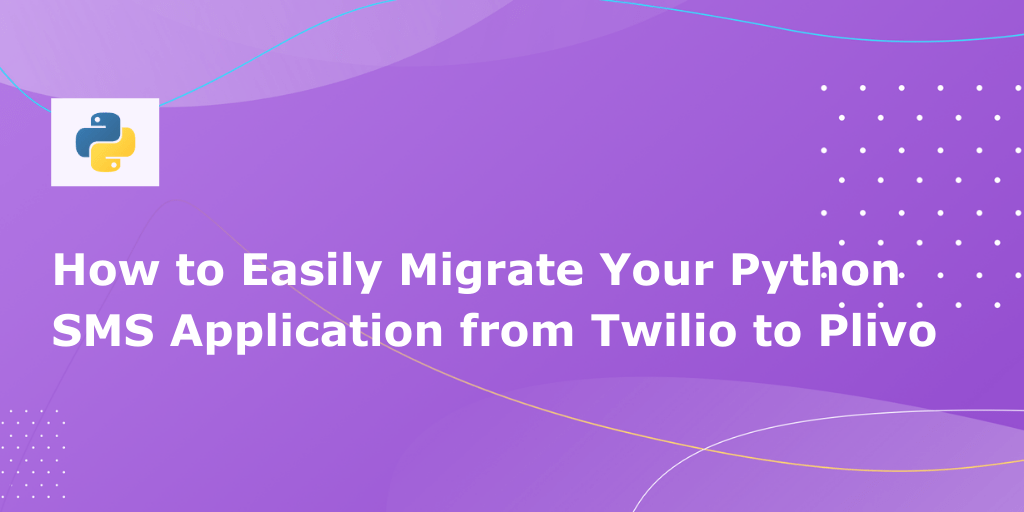 How to Easily Migrate Your Python SMS Application from Twilio to Plivo